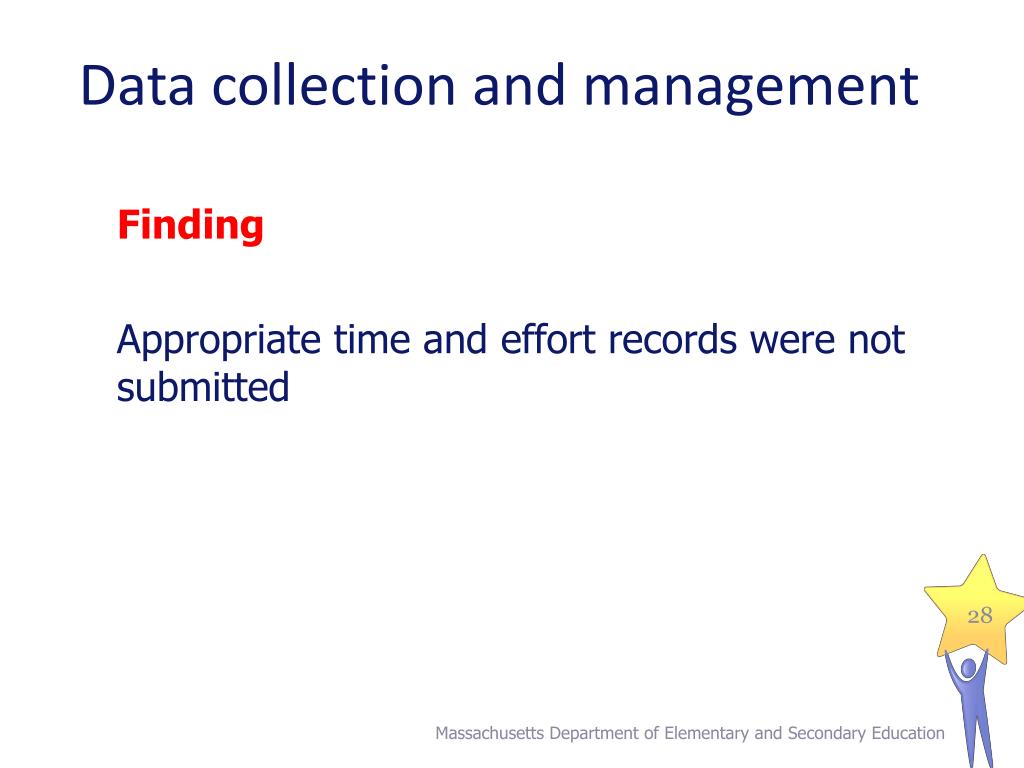 Data collection and management

Finding

Appropriate time and effort records were not submitted

28

Massachusetts Department of Elementary and Secondary Education